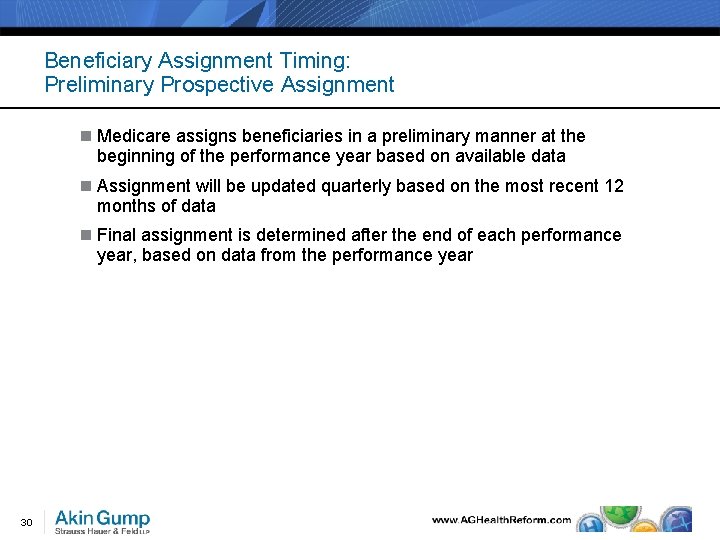 Beneficiary Assignment Timing:
Preliminary Prospective Assignment

■ Medicare assigns beneficiaries in a preliminary manner at the beginning of the performance year based on available data

■ Assignment will be updated quarterly based on the most recent 12 months of data

■ Final assignment is determined after the end of each performance year, based on data from the performance year

30

Akin Gump
Strauss Hauer & Feld LLP

www.AGHealthReform.com